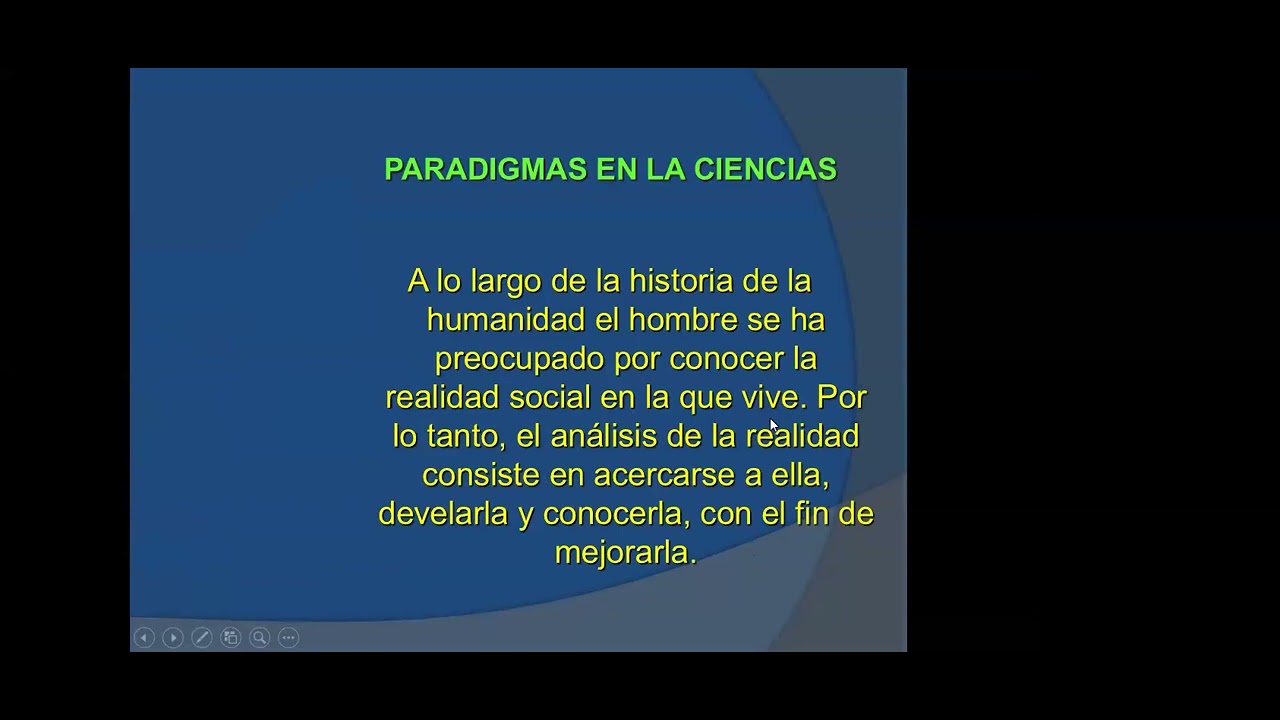 PARADIGMAS EN LA CIENCIAS

A lo largo de la historia de la humanidad el hombre se ha preocupado por conocer la realidad social en la que vive. Por lo tanto, el análisis de la realidad consiste en acercarse a ella, develarla y conocerla, con el fin de mejorarla.